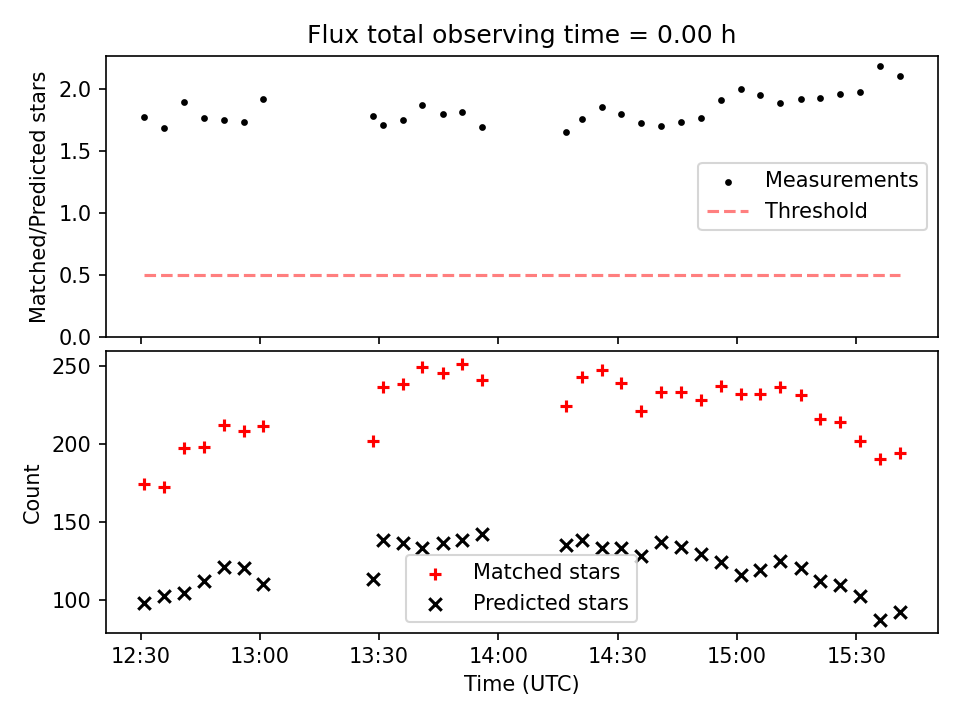 Flux total observing time = 0.00 h

Matched/Predicted stars

2.0
1.5
1.0
0.5
0.0

Measurements
Threshold

Count

250
200
150
100

Matched stars
Predicted stars

12:30
13:00
13:30
14:00
14:30
15:00
15:30

Time (UTC)